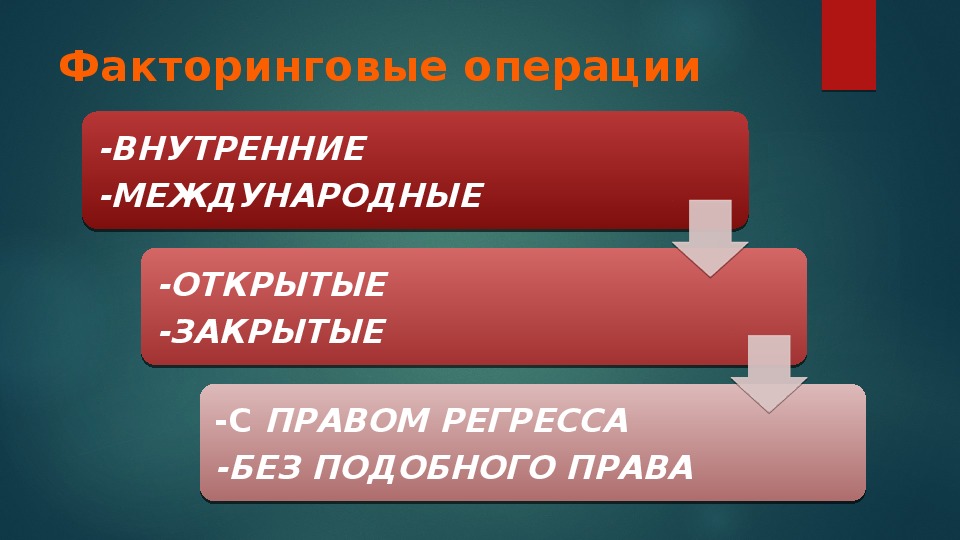 Факторинговые операции

-ВНУТРЕННИЕ
-МЕЖДУНАРОДНЫЕ

-ОТКРЫТЫЕ
-ЗАКРЫТЫЕ

-С ПРАВОМ РЕГРЕССА
-БЕЗ ПОДОБНОГО ПРАВА